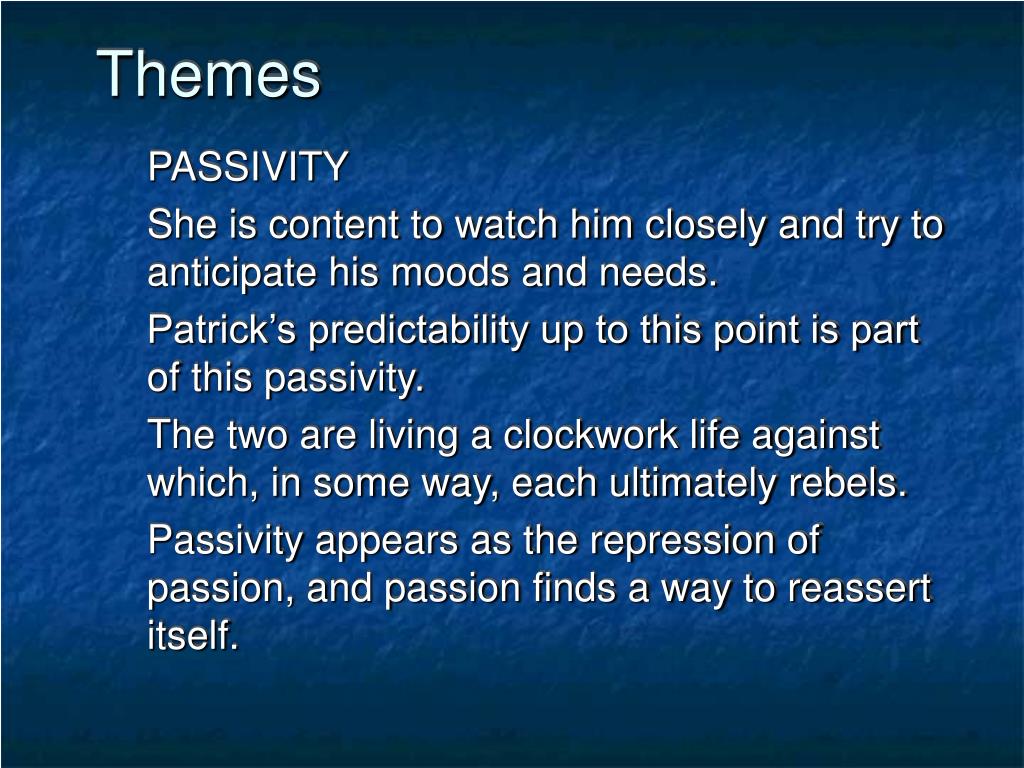 Themes

PASSIVITY

She is content to watch him closely and try to anticipate his moods and needs.

Patrick’s predictability up to this point is part of this passivity.

The two are living a clockwork life against which, in some way, each ultimately rebels.

Passivity appears as the repression of passion, and passion finds a way to reassert itself.